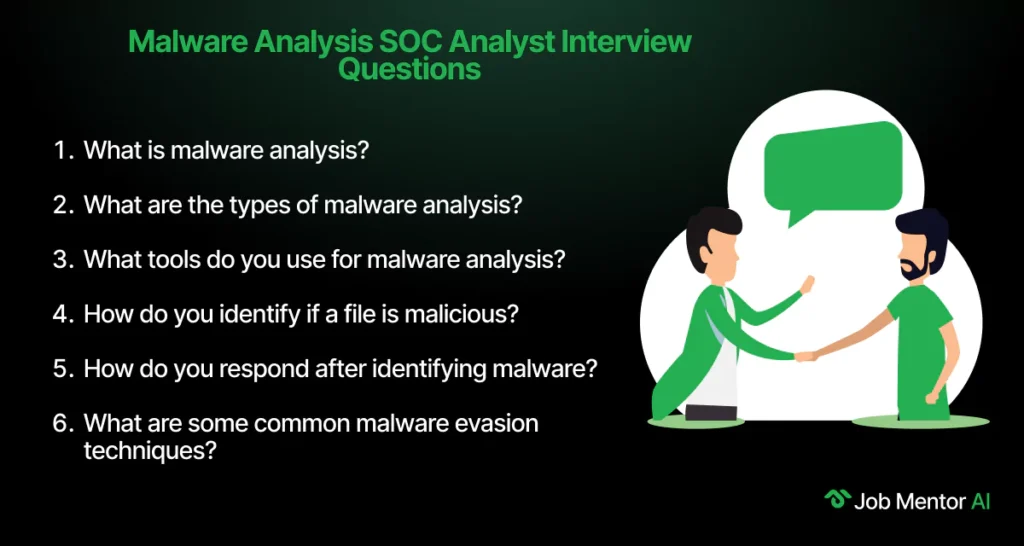 Malware Analysis SOC Analyst Interview Questions

1. What is malware analysis?

2. What are the types of malware analysis?

3. What tools do you use for malware analysis?

4. How do you identify if a file is malicious?

5. How do you respond after identifying malware?

6. What are some common malware evasion techniques?

Job Mentor AI